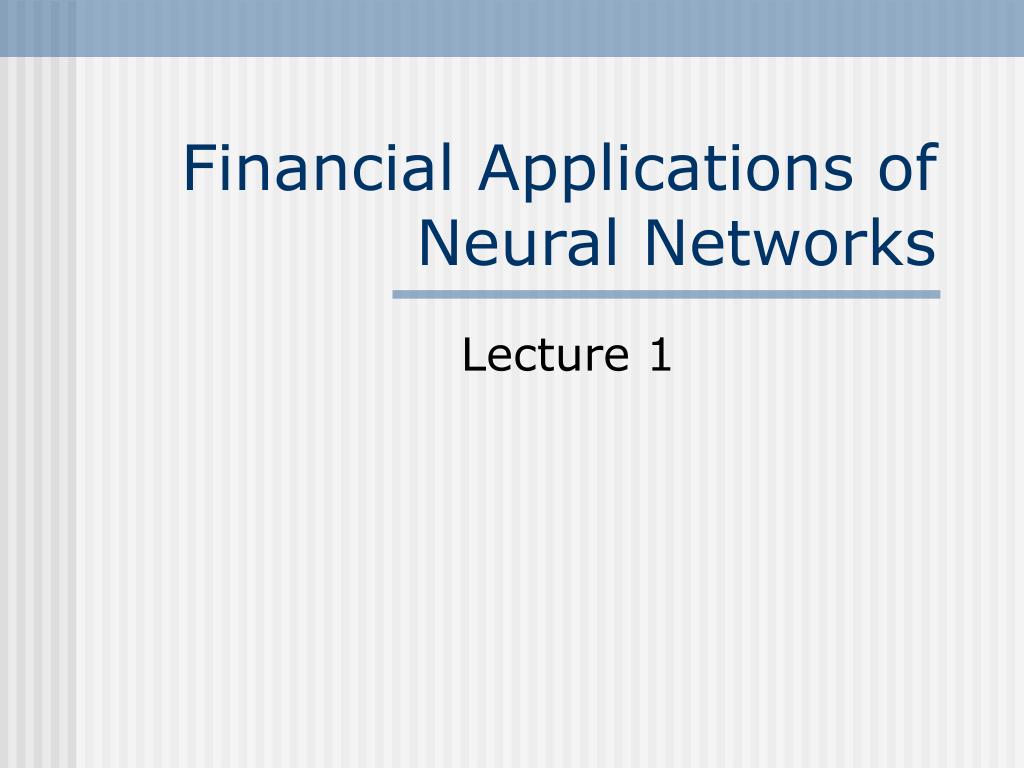 Financial Applications of Neural Networks

Lecture 1